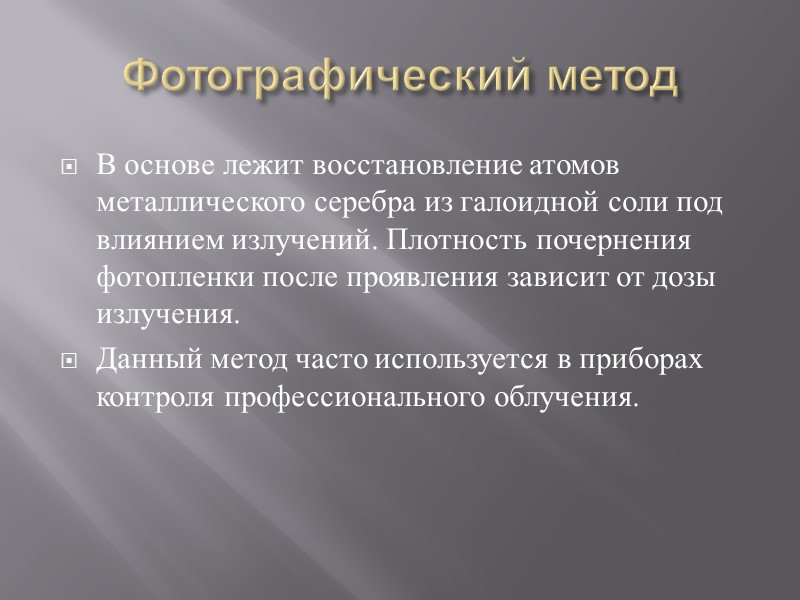 Фотографический метод

В основе лежит восстановление атомов металлического серебра из галоидной соли под влиянием излучений. Плотность почернения фотопленки после проявления зависит от дозы излучения.

Данный метод часто используется в приборах контроля профессионального облучения.